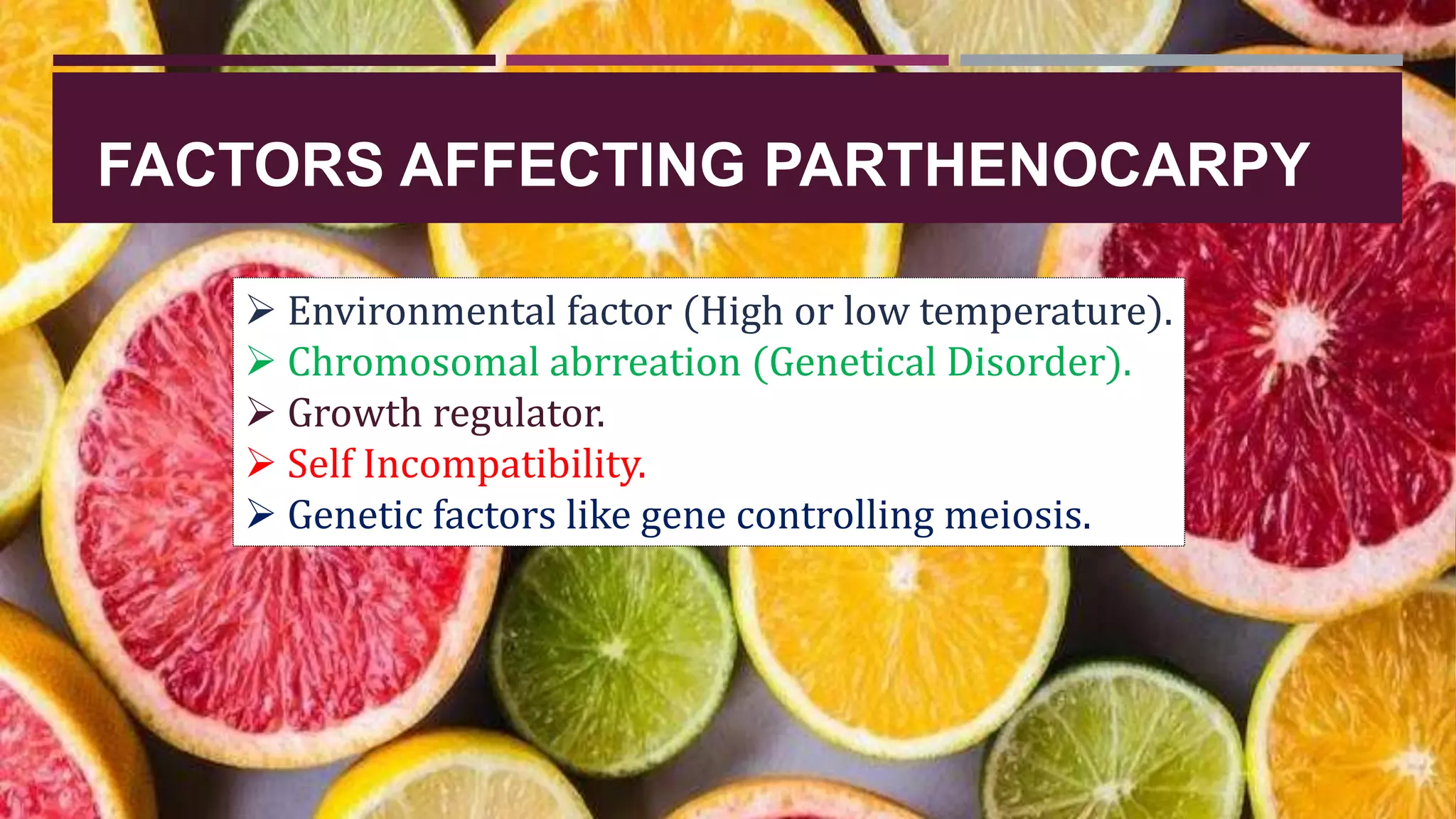 FACTORS AFFECTING PARTHENOCARPY

➢ Environmental factor (High or low temperature).
➢ Chromosomal abrreation (Genetical Disorder).
➢ Growth regulator.
➢ Self Incompatibility.
➢ Genetic factors like gene controlling meiosis.